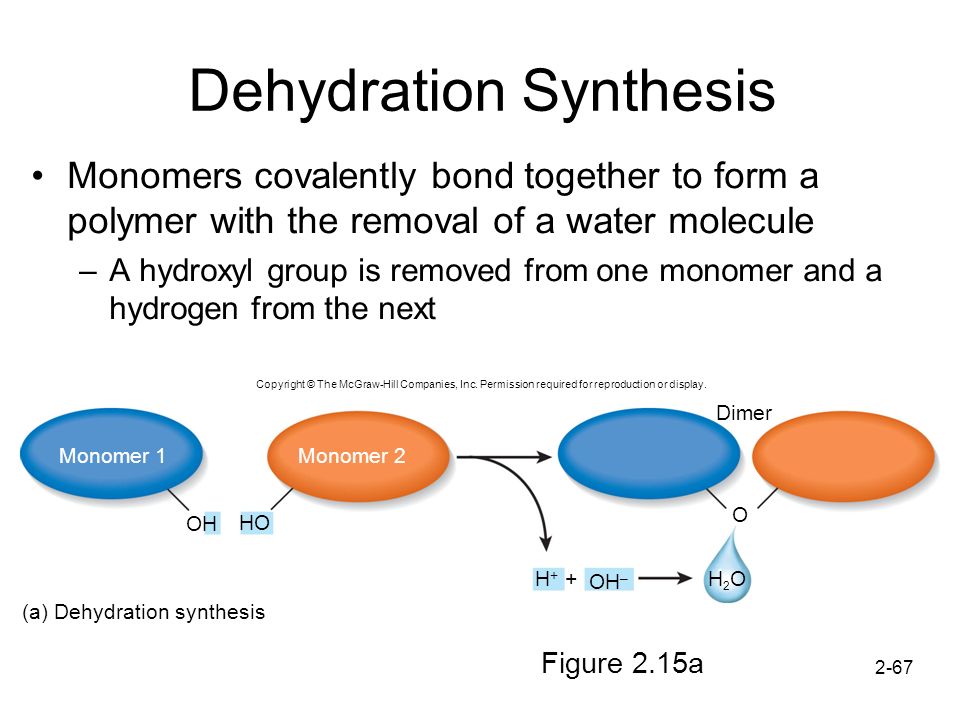 Dehydration Synthesis

• Monomers covalently bond together to form a polymer with the removal of a water molecule

– A hydroxyl group is removed from one monomer and a hydrogen from the next

Copyright © The McGraw-Hill Companies, Inc. Permission required for reproduction or display.

Dimer

Monomer 1

Monomer 2

OH

HO

O

$H^+$ + $OH^-$

$H_2O$

(a) Dehydration synthesis

Figure 2.15a

2-67